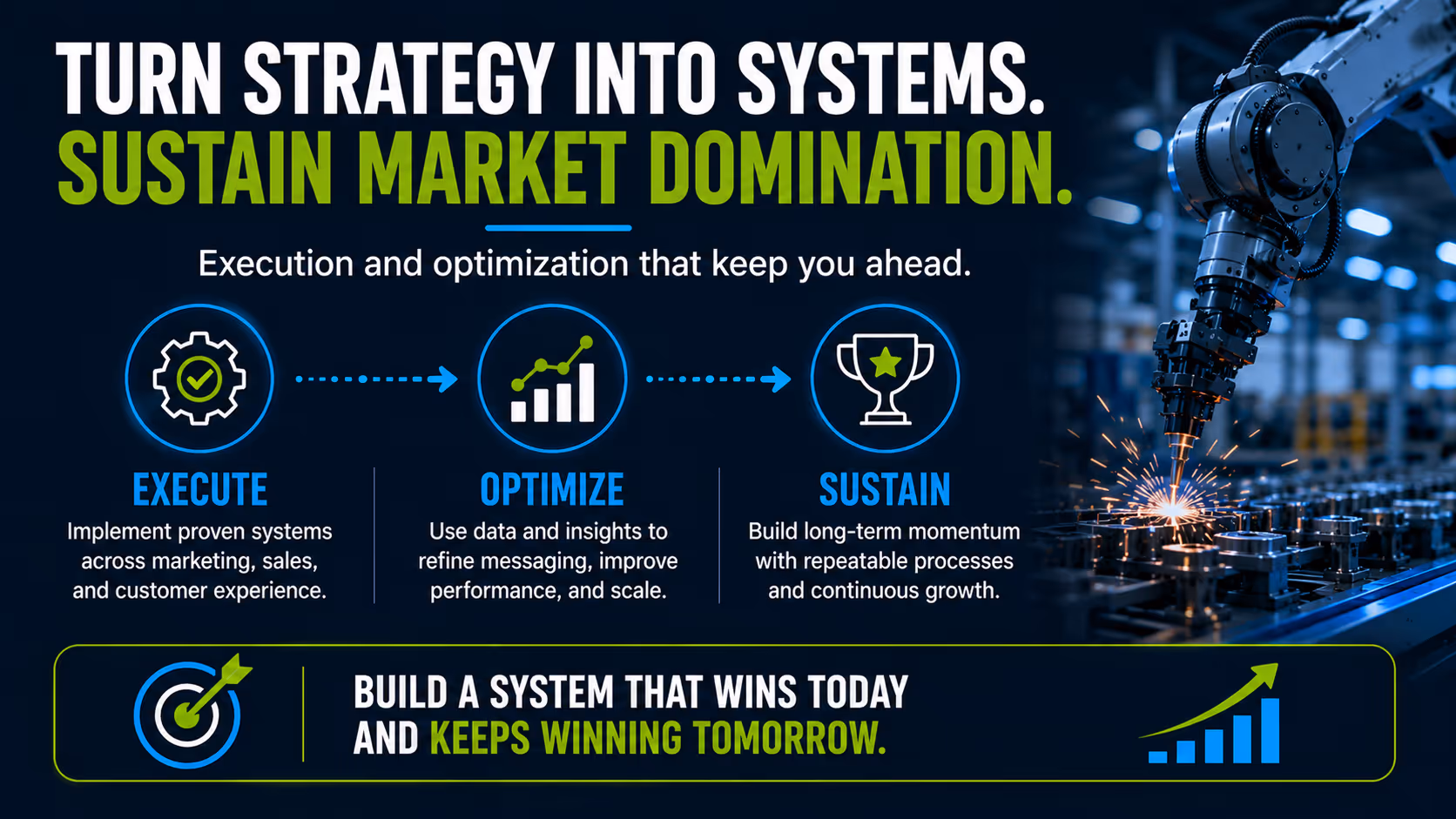 TURN STRATEGY INTO SYSTEMS.
SUSTAIN MARKET DOMINATION.

Execution and optimization that keep you ahead.

EXECUTE
Implement proven systems across marketing, sales, and customer experience.

OPTIMIZE
Use data and insights to refine messaging, improve performance, and scale.

SUSTAIN
Build long-term momentum with repeatable processes and continuous growth.

BUILD A SYSTEM THAT WINS TODAY AND KEEPS WINNING TOMORROW.